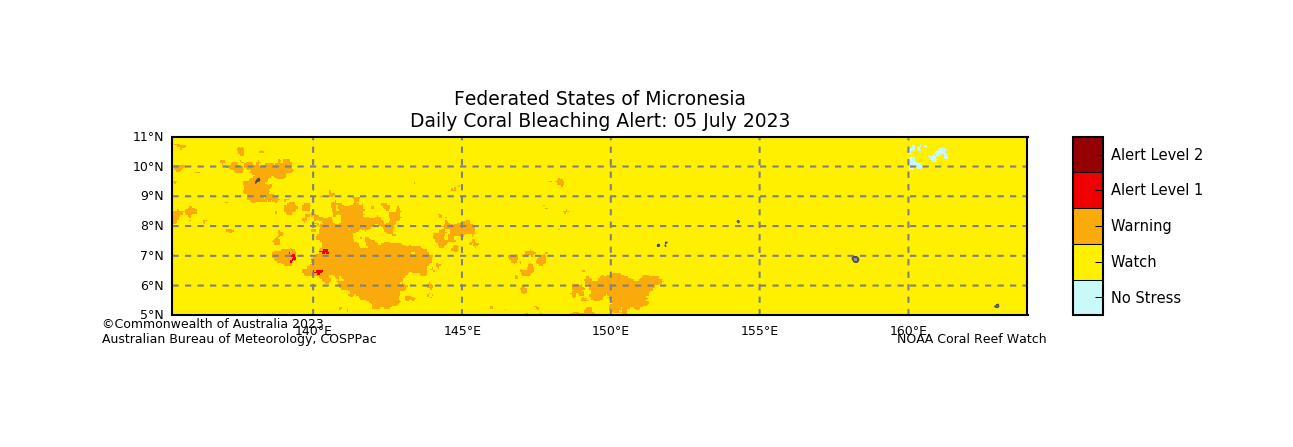 Federated States of Micronesia
Daily Coral Bleaching Alert: 05 July 2023

11°N
10°N
9°N
8°N
7°N
6°N
5°N

140°E
145°E
150°E
155°E
160°E

Alert Level 2
Alert Level 1
Warning
Watch
No Stress

©Commonwealth of Australia 2023
Australian Bureau of Meteorology, COSPPac

NOAA Coral Reef Watch